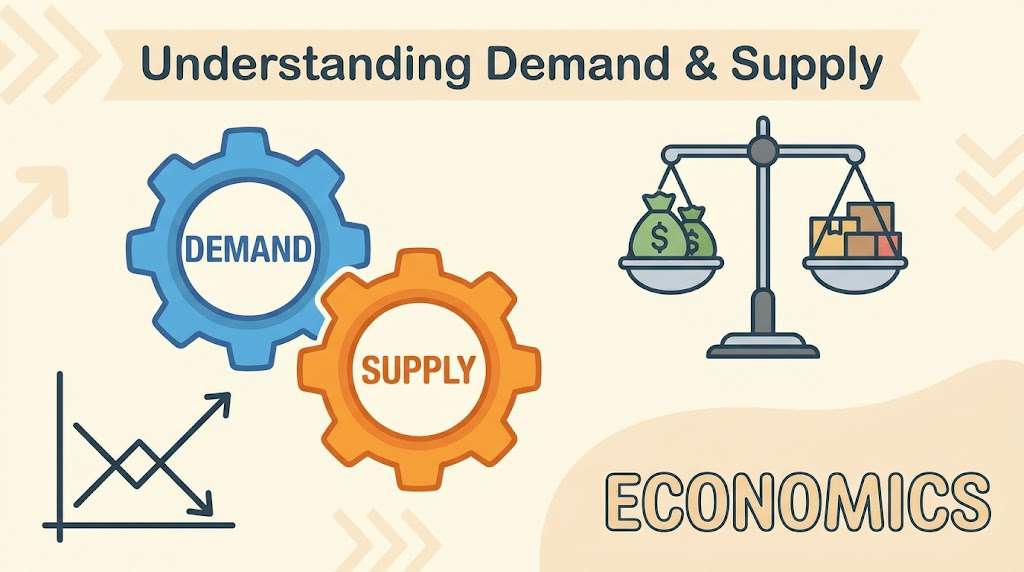 Understanding Demand & Supply

DEMAND

SUPPLY

$

$

ECONOMICS